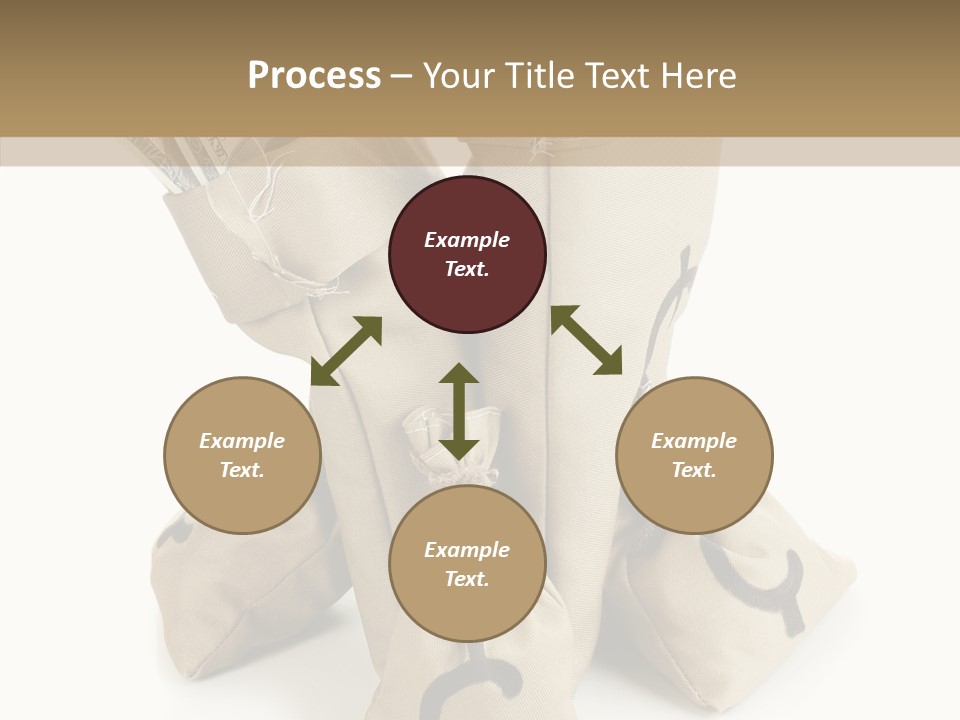 Process – Your Title Text Here

Example Text.

Example Text.

Example Text.

Example Text.